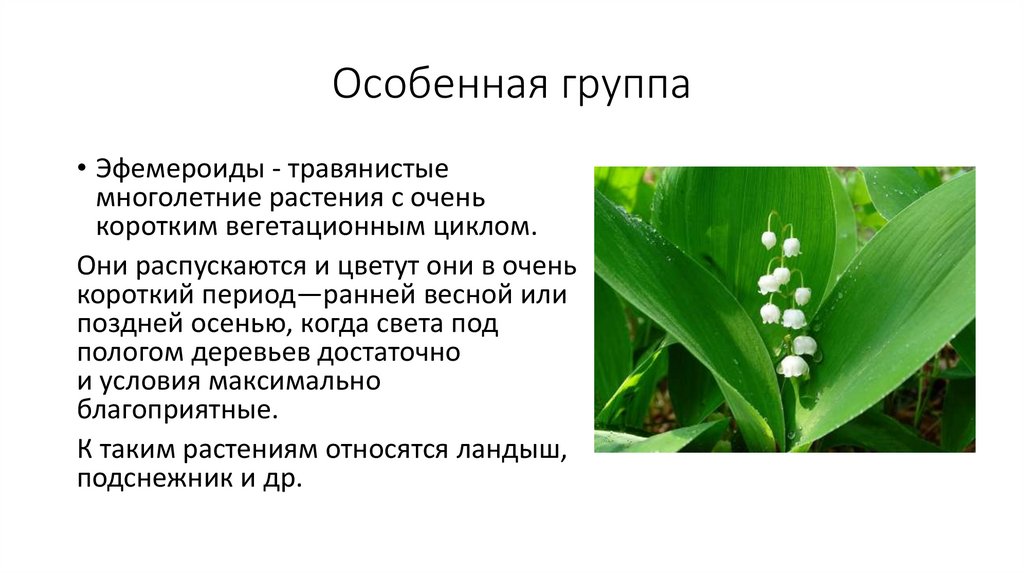 Особенная группа

• Эфемероиды - травянистые многолетние растения с очень коротким вегетационным циклом.

Они распускаются и цветут они в очень короткий период—ранней весной или поздней осенью, когда света под пологом деревьев достаточно и условия максимально благоприятные.

К таким растениям относятся ландыш, подснежник и др.